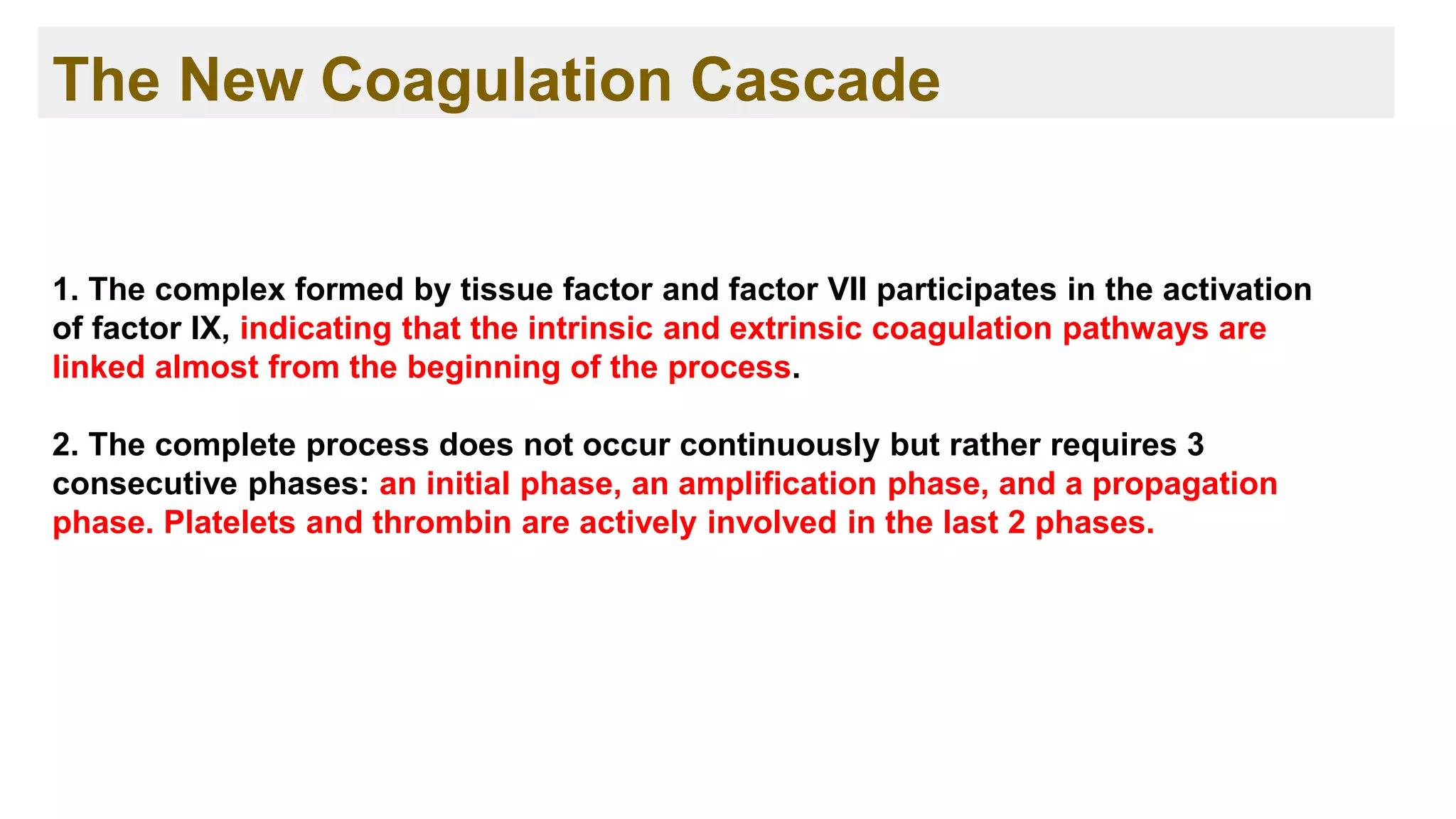 The New Coagulation Cascade

1. The complex formed by tissue factor and factor VII participates in the activation of factor IX, indicating that the intrinsic and extrinsic coagulation pathways are linked almost from the beginning of the process.

2. The complete process does not occur continuously but rather requires 3 consecutive phases: an initial phase, an amplification phase, and a propagation phase. Platelets and thrombin are actively involved in the last 2 phases.